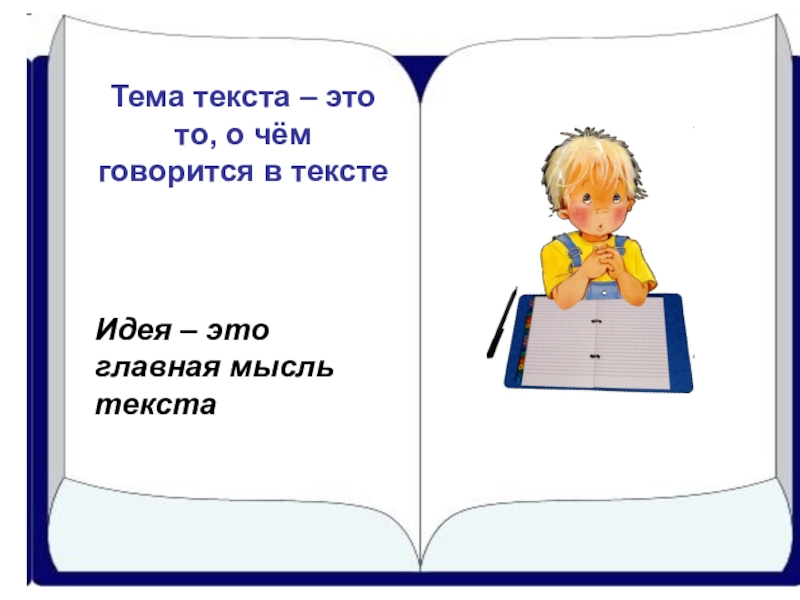 Тема текста – это то, о чём говорится в тексте

Идея – это главная мысль текста